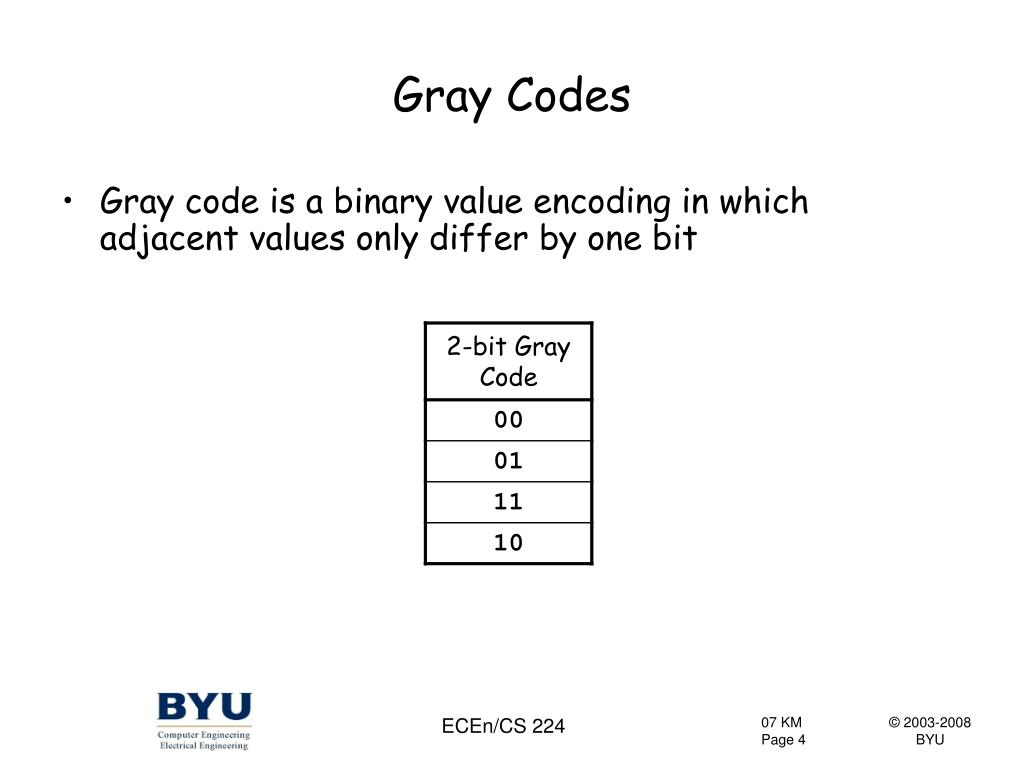 Gray Codes

• Gray code is a binary value encoding in which adjacent values only differ by one bit

| 2-bit Gray Code |
|---|
| 00 |
| 01 |
| 11 |
| 10 |

BYU
Computer Engineering
Electrical Engineering

ECEn/CS 224

07 KM
Page 4

© 2003-2008
BYU